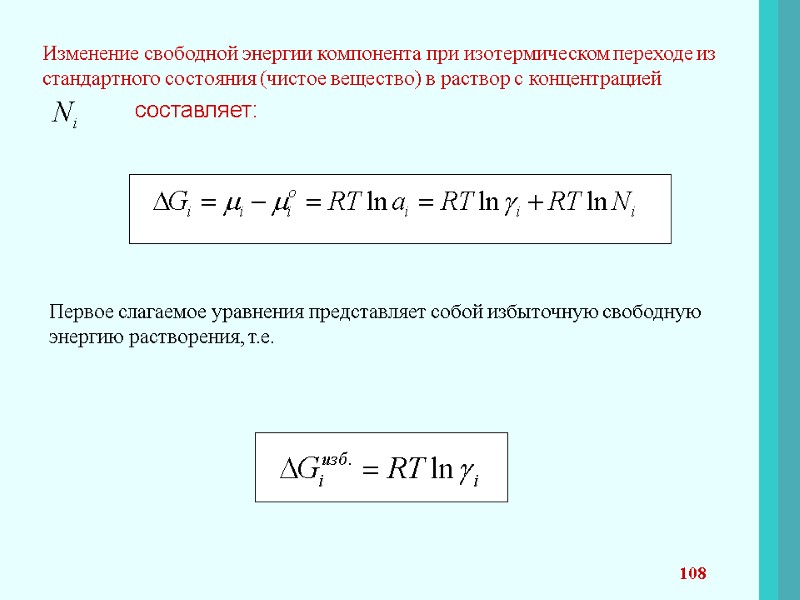 Изменение свободной энергии компонента при изотермическом переходе из стандартного состояния (чистое вещество) в раствор с концентрацией $N_i$ составляет:

$\Delta G_i = \mu_i - \mu_i^o = RT \ln a_i = RT \ln \gamma_i + RT \ln N_i$

Первое слагаемое уравнения представляет собой избыточную свободную энергию растворения, т.е.

$\Delta G_i^{изб.} = RT \ln \gamma_i$

108